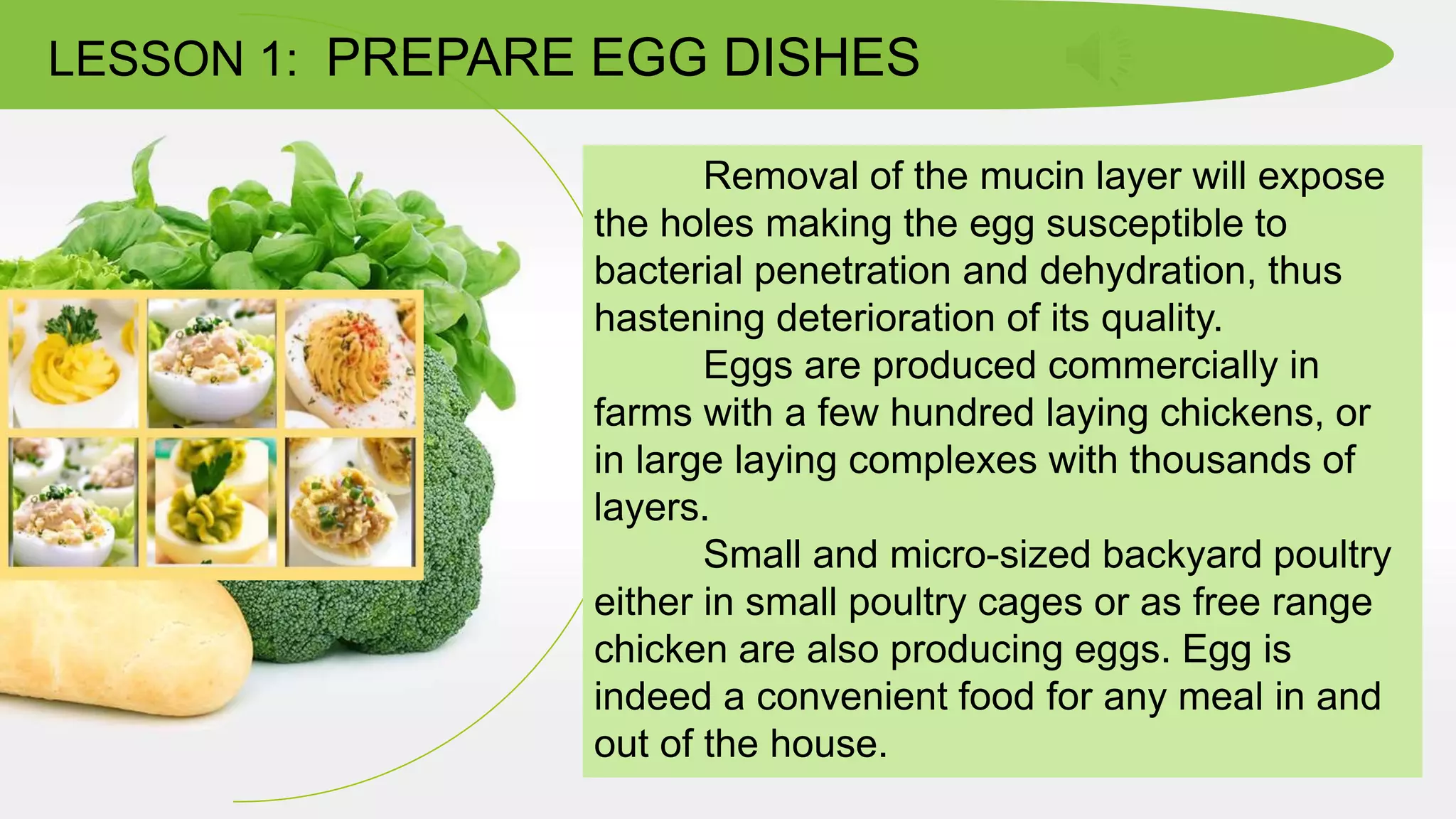 LESSON 1: PREPARE EGG DISHES

Removal of the mucin layer will expose the holes making the egg susceptible to bacterial penetration and dehydration, thus hastening deterioration of its quality.

Eggs are produced commercially in farms with a few hundred laying chickens, or in large laying complexes with thousands of layers.

Small and micro-sized backyard poultry either in small poultry cages or as free range chicken are also producing eggs. Egg is indeed a convenient food for any meal in and out of the house.